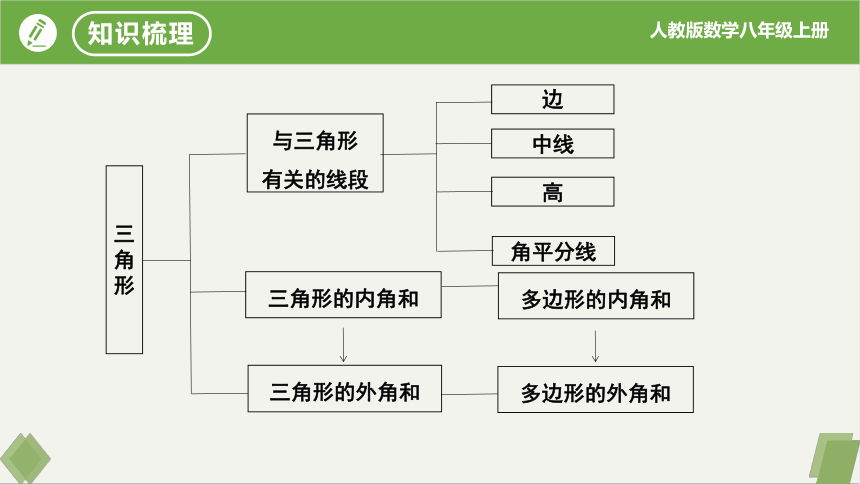 知识梳理

人教版数学八年级上册

三角形

与三角形有关的线段

边

中线

高

角平分线

三角形的内角和

多边形的内角和

三角形的外角和

多边形的外角和